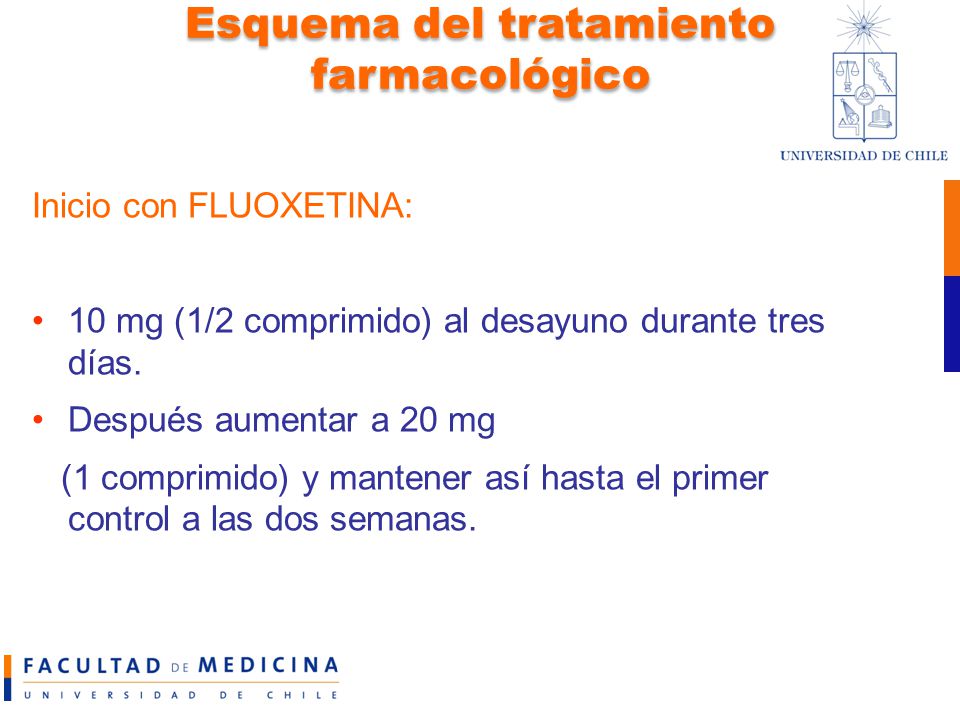 Esquema del tratamiento farmacológico

UNIVERSIDAD DE CHILE

Inicio con FLUOXETINA:

• 10 mg (1/2 comprimido) al desayuno durante tres días.

• Después aumentar a 20 mg

(1 comprimido) y mantener así hasta el primer control a las dos semanas.

FACULTAD DE MEDICINA
UNIVERSIDAD DE CHILE